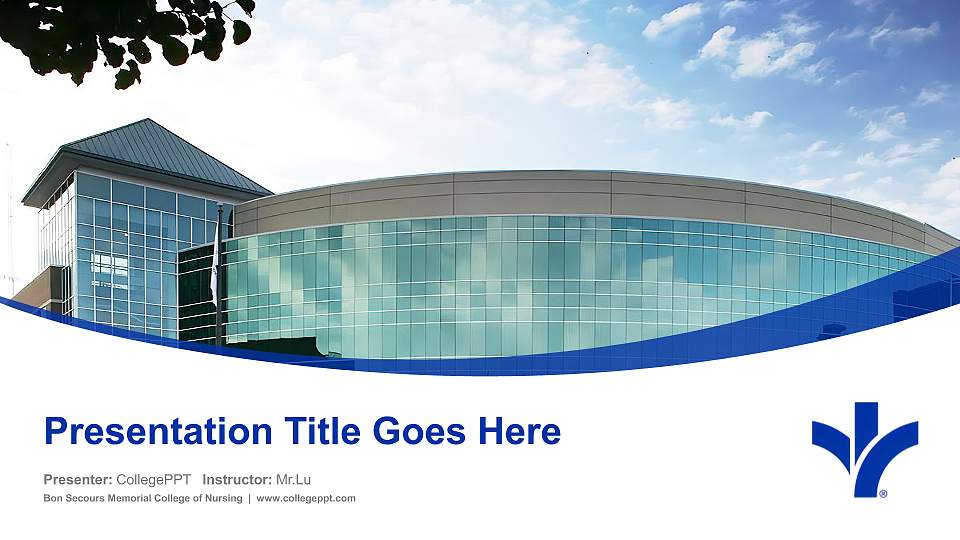 Presentation Title Goes Here

Presenter: CollegePPT Instructor: Mr.Lu

Bon Secours Memorial College of Nursing | www.collegeppt.com

®